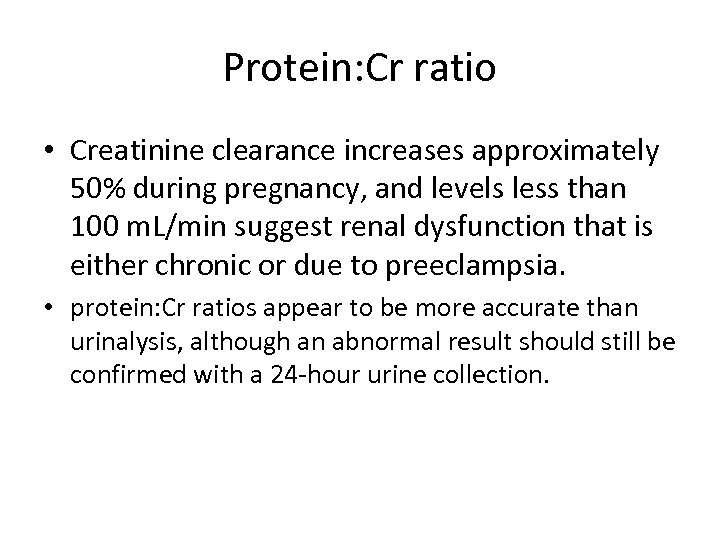 Protein:Cr ratio

• Creatinine clearance increases approximately 50% during pregnancy, and levels less than 100 mL/min suggest renal dysfunction that is either chronic or due to preeclampsia.

• protein:Cr ratios appear to be more accurate than urinalysis, although an abnormal result should still be confirmed with a 24-hour urine collection.